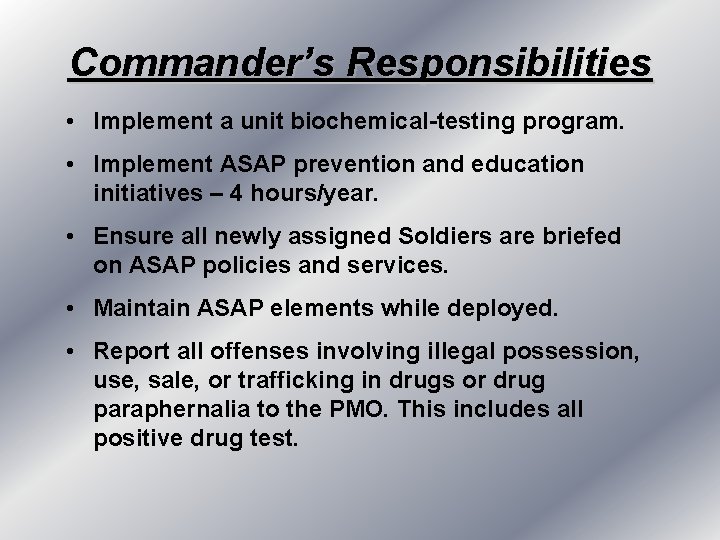 Commander's Responsibilities

• Implement a unit biochemical-testing program.

• Implement ASAP prevention and education initiatives – 4 hours/year.

• Ensure all newly assigned Soldiers are briefed on ASAP policies and services.

• Maintain ASAP elements while deployed.

• Report all offenses involving illegal possession, use, sale, or trafficking in drugs or drug paraphernalia to the PMO. This includes all positive drug test.